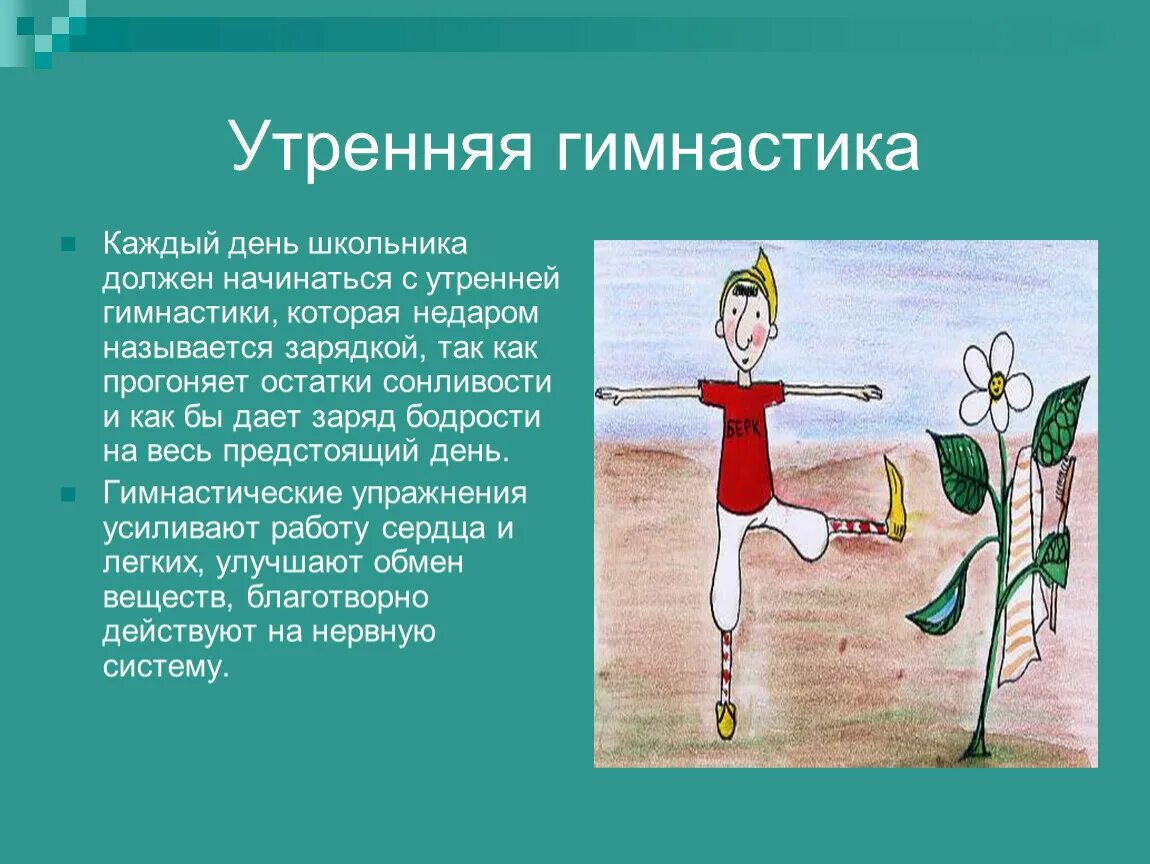 Утренняя гимнастика

Каждый день школьника должен начинаться с утренней гимнастики, которая недаром называется зарядкой, так как прогоняет остатки сонливости и как бы дает заряд бодрости на весь предстоящий день.

Гимнастические упражнения усиливают работу сердца и легких, улучшают обмен веществ, благотворно действуют на нервную систему.

БЕРК